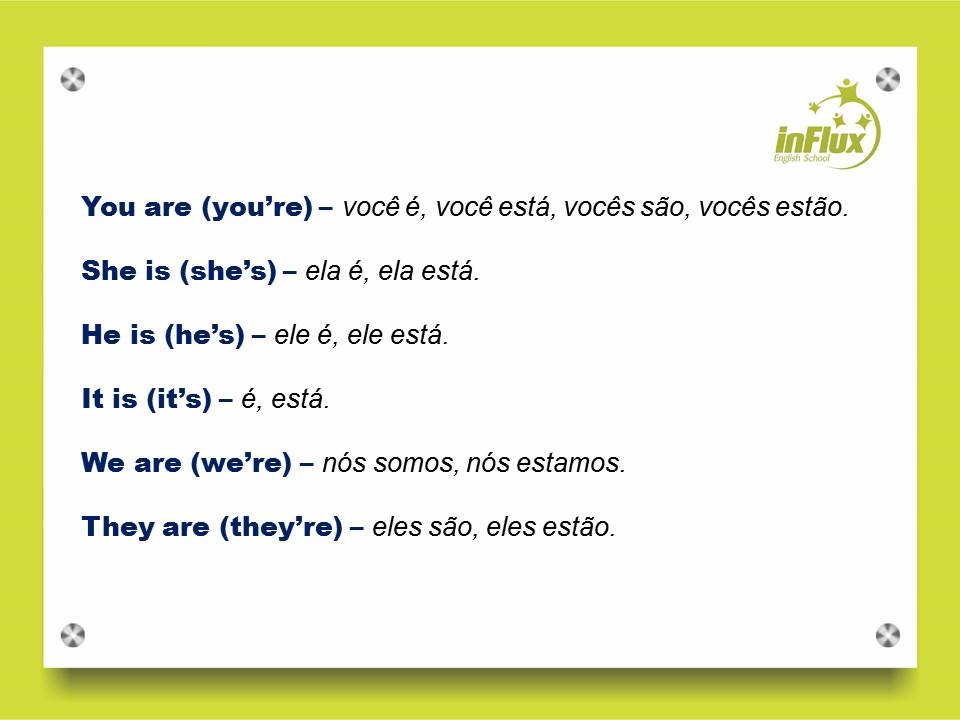 inFlux
English School

You are (you're) – você é, você está, vocês são, vocês estão.

She is (she's) – ela é, ela está.

He is (he's) – ele é, ele está.

It is (it's) – é, está.

We are (we're) – nós somos, nós estamos.

They are (they're) – eles são, eles estão.